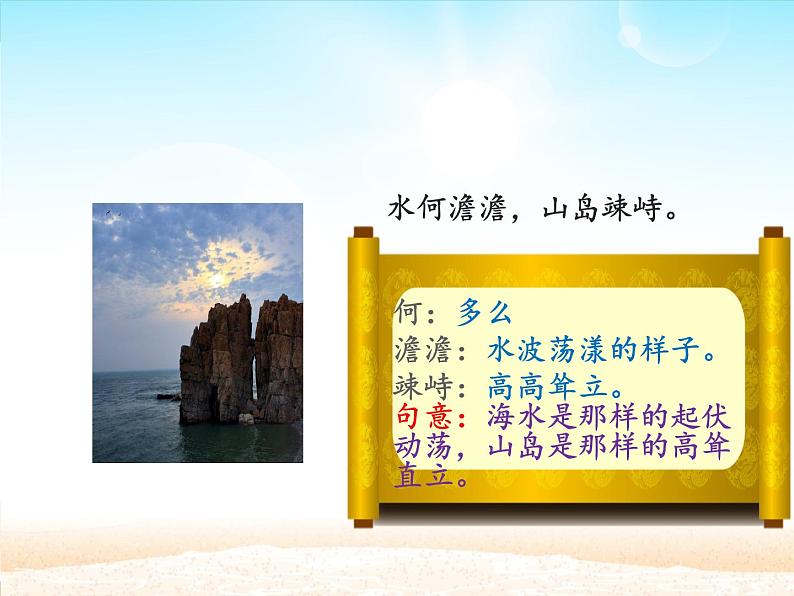 水何澹澹，山岛竦峙。

何：多么
澹澹：水波荡漾的样子。
竦峙：高高耸立。
句意：海水是那样的起伏动荡，山岛是那样的高耸直立。